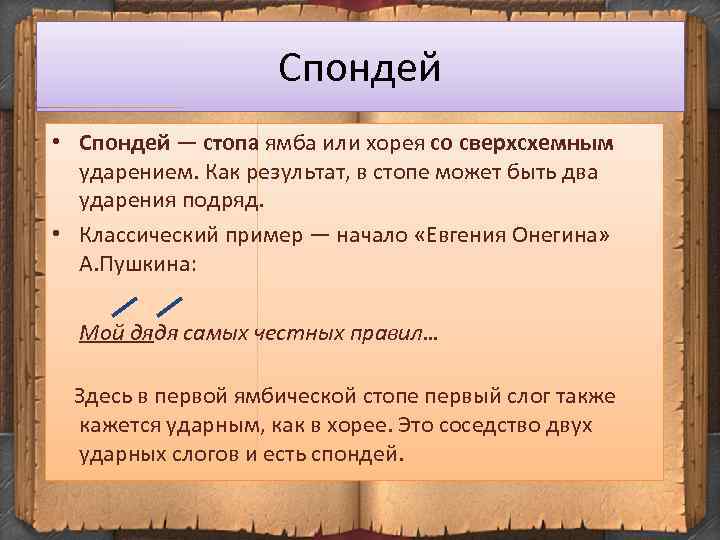 Спондей

• Спондей — стопа ямба или хорея со сверхсхемным ударением. Как результат, в стопе может быть два ударения подряд.
• Классический пример — начало «Евгения Онегина» А.Пушкина:

Мой дядя самых честных правил…

Здесь в первой ямбической стопе первый слог также кажется ударным, как в хорее. Это соседство двух ударных слогов и есть спондей.